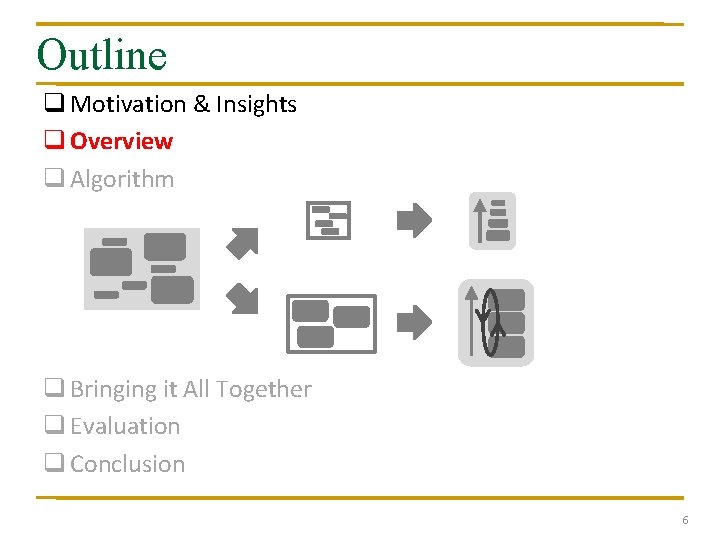 Outline

❑ Motivation & Insights
❑ Overview
❑ Algorithm

❑ Bringing it All Together
❑ Evaluation
❑ Conclusion

6